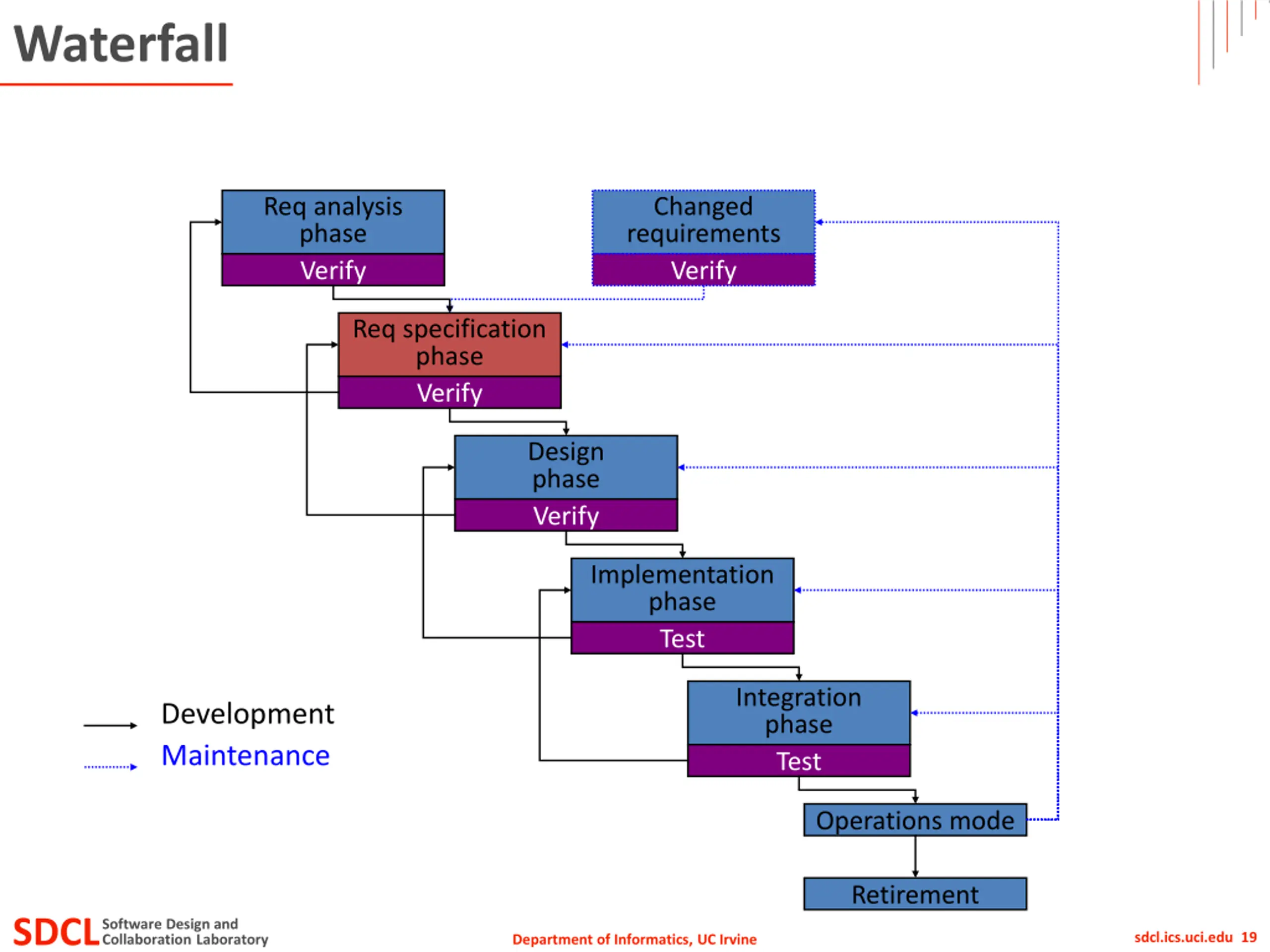 Waterfall

Req analysis phase

Verify

Changed requirements

Verify

Req specification phase

Verify

Design phase

Verify

Implementation phase

Test

Integration phase

Test

Operations mode

Retirement

Development

Maintenance

SDCL Software Design and Collaboration Laboratory

Department of Informatics, UC Irvine

sdcl.ics.uci.edu 19